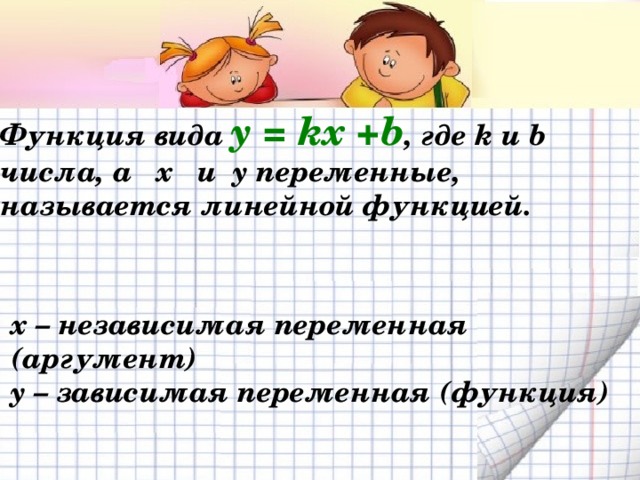 Функция вида $y = kx + b$, где k и b числа, а x и y переменные, называется линейной функцией.

x – независимая переменная (аргумент)
y – зависимая переменная (функция)